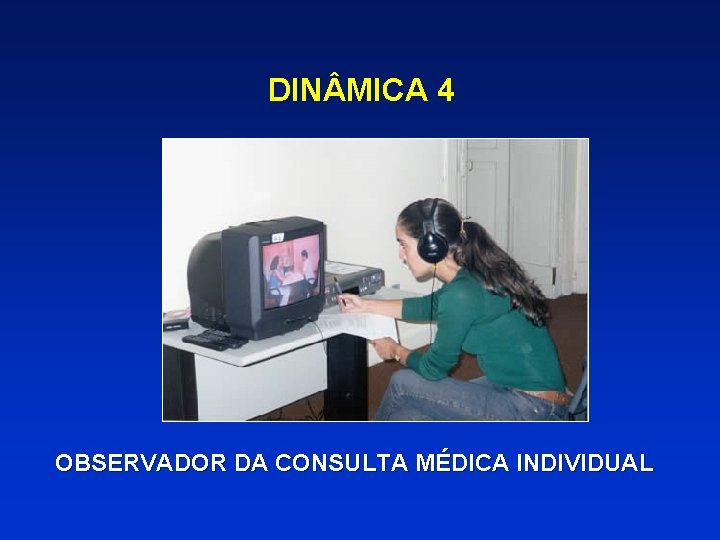 DINÂMICA 4

OBSERVADOR DA CONSULTA MÉDICA INDIVIDUAL